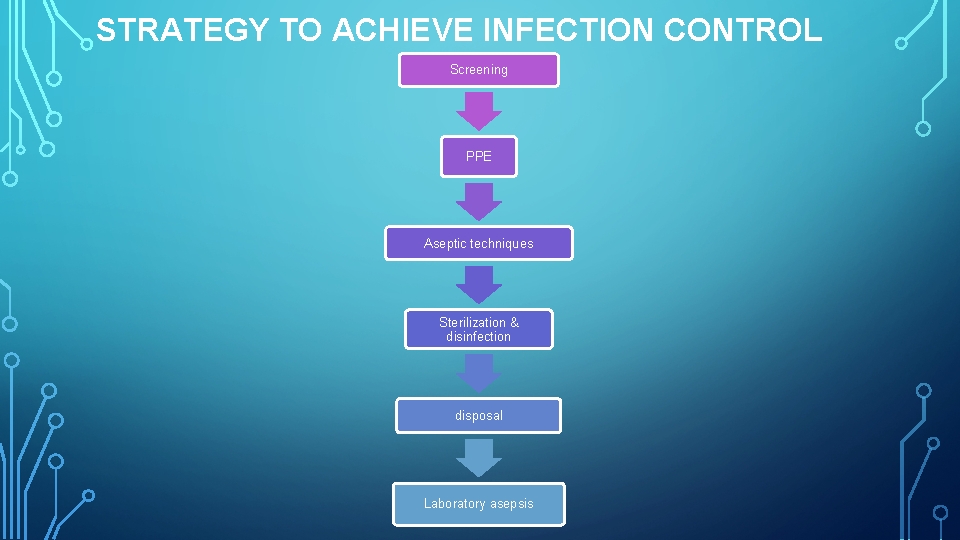 STRATEGY TO ACHIEVE INFECTION CONTROL

Screening

PPE

Aseptic techniques

Sterilization & disinfection

disposal

Laboratory asepsis